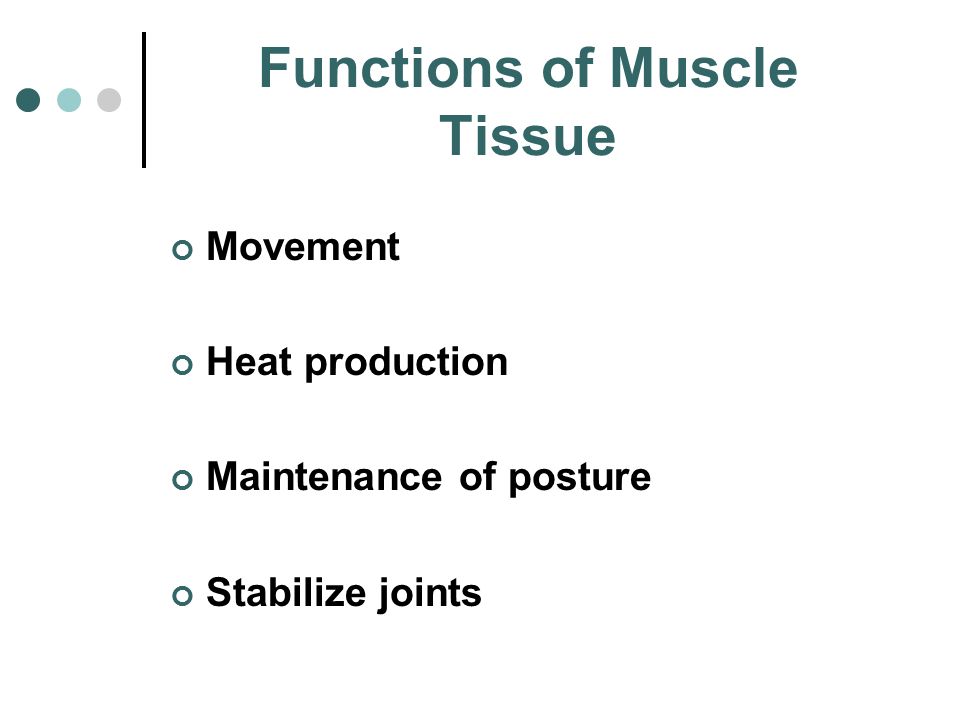 Functions of Muscle Tissue

Movement

Heat production

Maintenance of posture

Stabilize joints